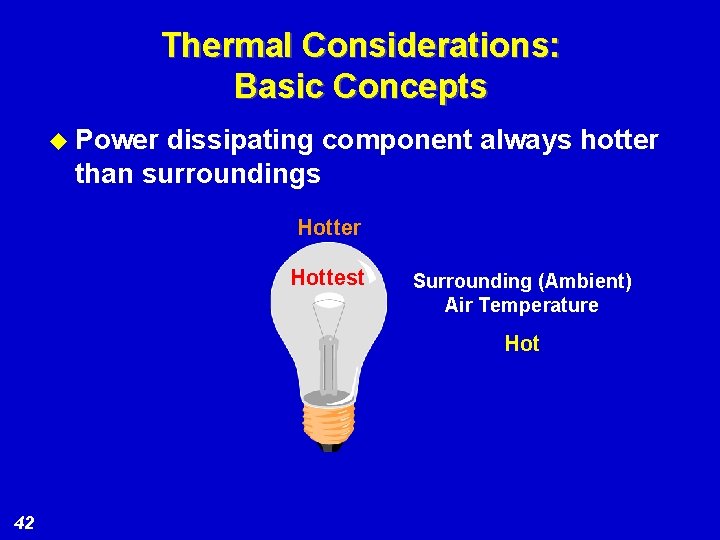 Thermal Considerations:
Basic Concepts

◆ Power dissipating component always hotter than surroundings

Hotter

Hottest

Surrounding (Ambient)
Air Temperature

Hot

42